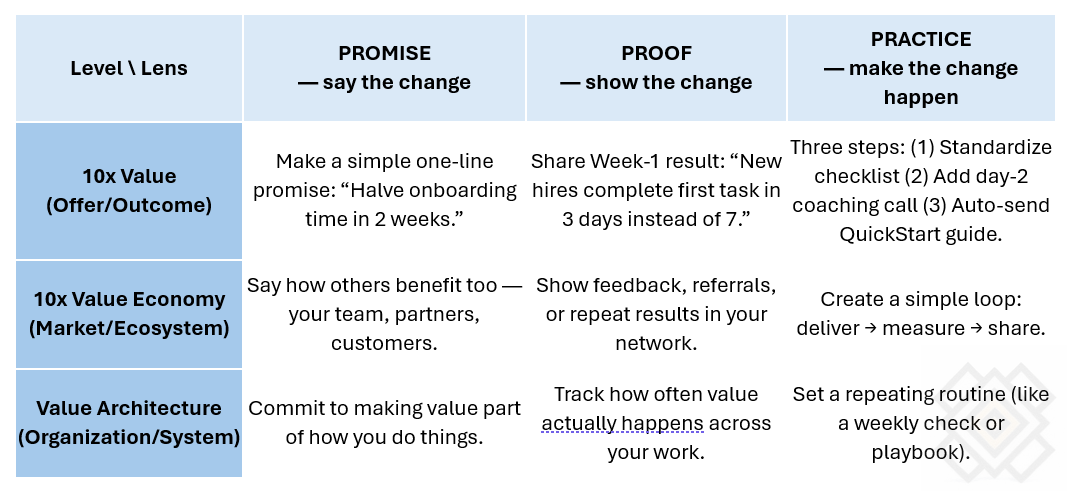 | Level \ Lens | PROMISE — say the change | PROOF — show the change | PRACTICE — make the change happen |
|---|---|---|---|
| 10x Value (Offer/Outcome) | Make a simple one-line promise: “Halve onboarding time in 2 weeks.” | Share Week-1 result: “New hires complete first task in 3 days instead of 7.” | Three steps: (1) Standardize checklist (2) Add day-2 coaching call (3) Auto-send QuickStart guide. |
| 10x Value Economy (Market/Ecosystem) | Say how others benefit too — your team, partners, customers. | Show feedback, referrals, or repeat results in your network. | Create a simple loop: deliver → measure → share. |
| Value Architecture (Organization/System) | Commit to making value part of how you do things. | Track how often value actually happens across your work. | Set a repeating routine (like a weekly check or playbook). |